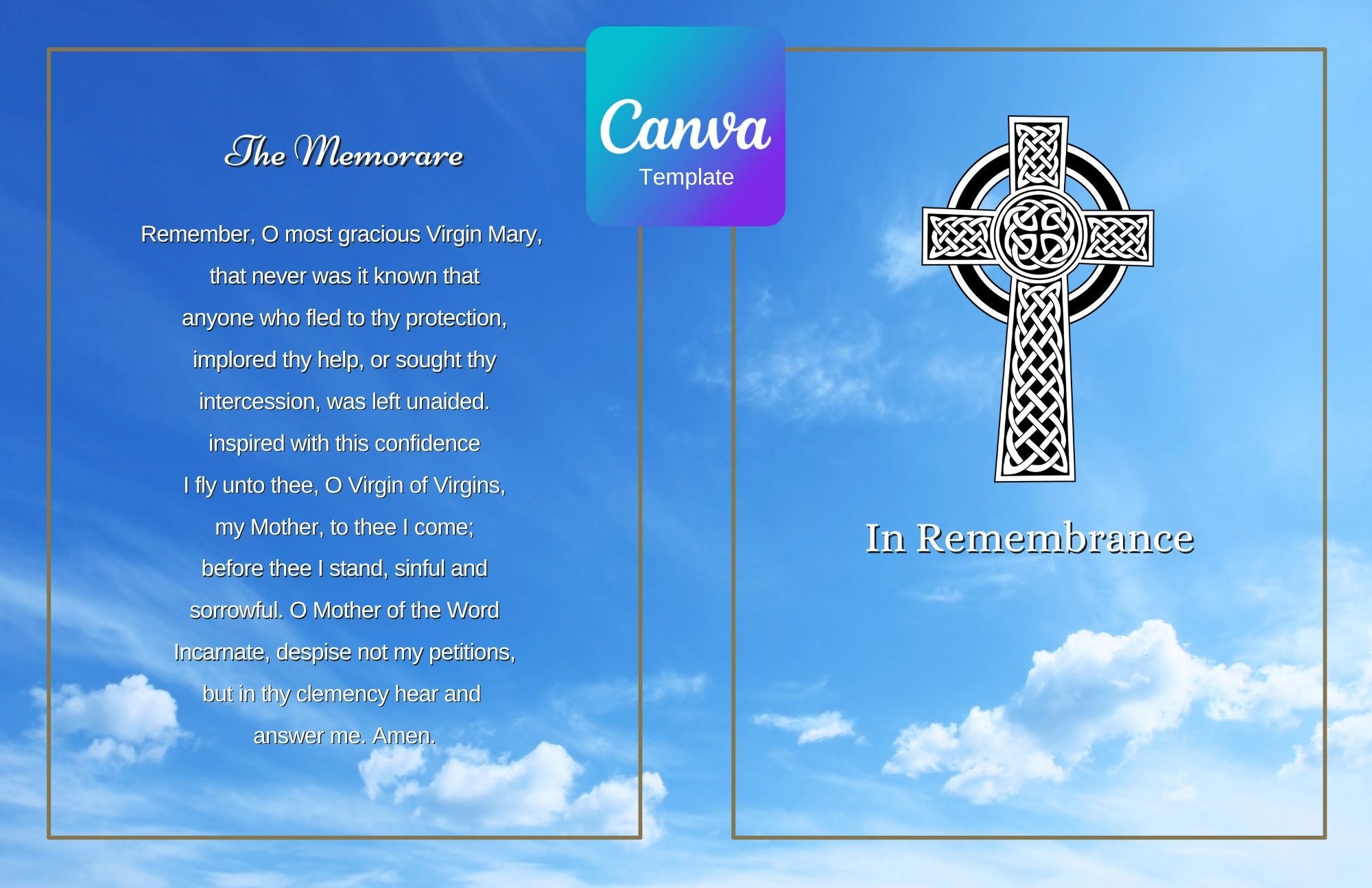 The Memorare

Remember, O most gracious Virgin Mary, that never was it known that anyone who fled to thy protection, implored thy help, or sought thy intercession, was left unaided. inspired with this confidence I fly unto thee, O Virgin of Virgins, my Mother, to thee I come; before thee I stand, sinful and sorrowful. O Mother of the Word Incarnate, despise not my petitions, but in thy clemency hear and answer me. Amen.

Canva
Template

In Remembrance